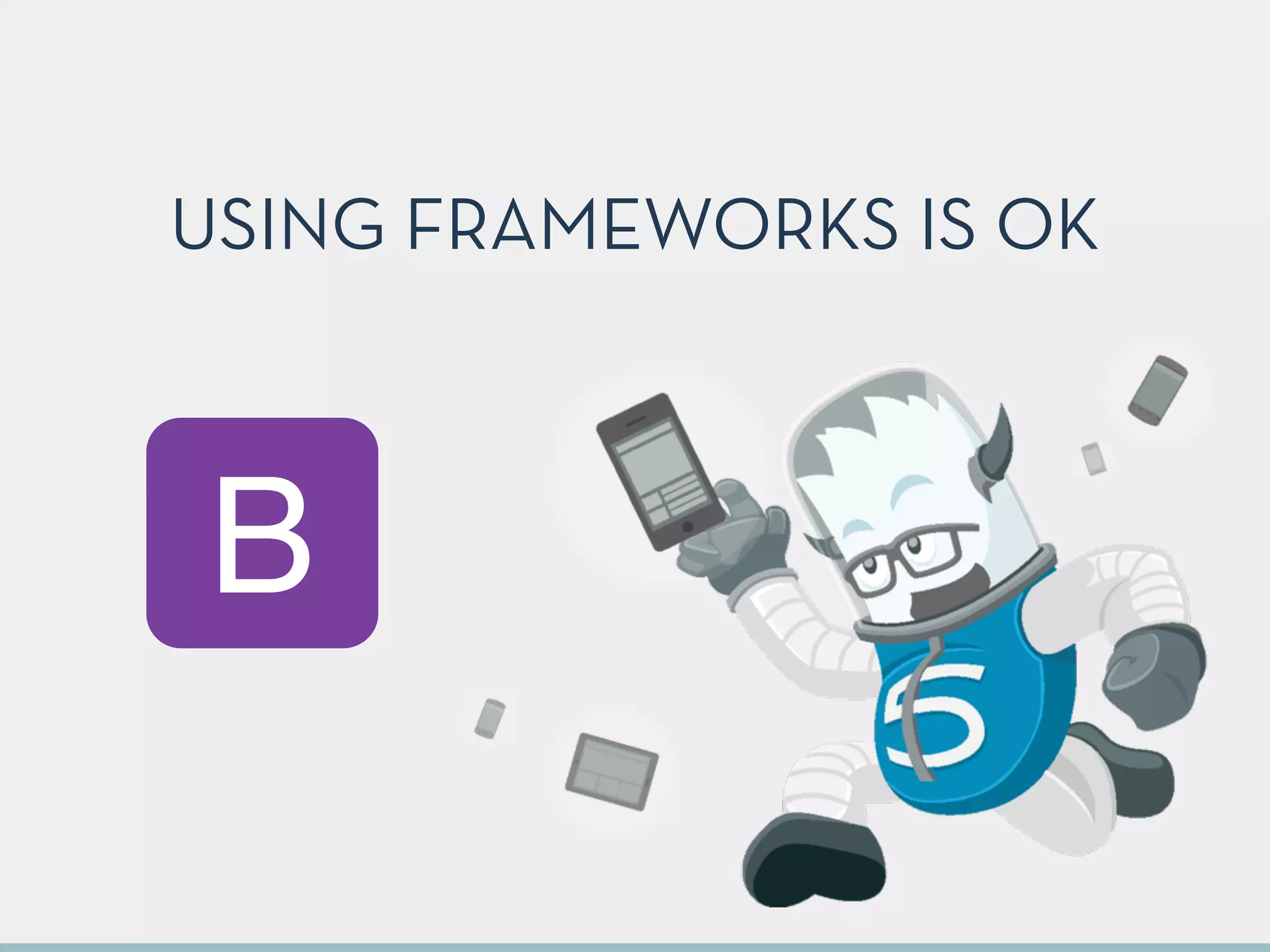 USING FRAMEWORKS IS OK

B

5